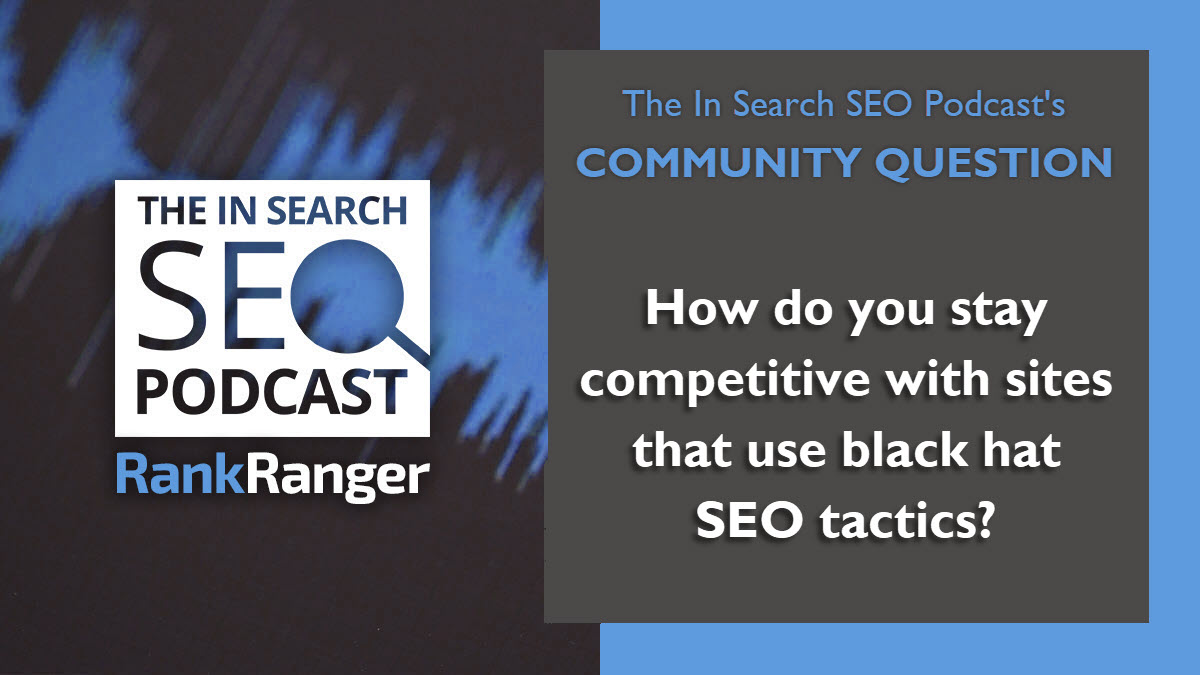 THE IN SEARCH
SEO
PODCAST
RankRanger

The In Search SEO Podcast's
COMMUNITY QUESTION

How do you stay competitive with sites that use black hat SEO tactics?